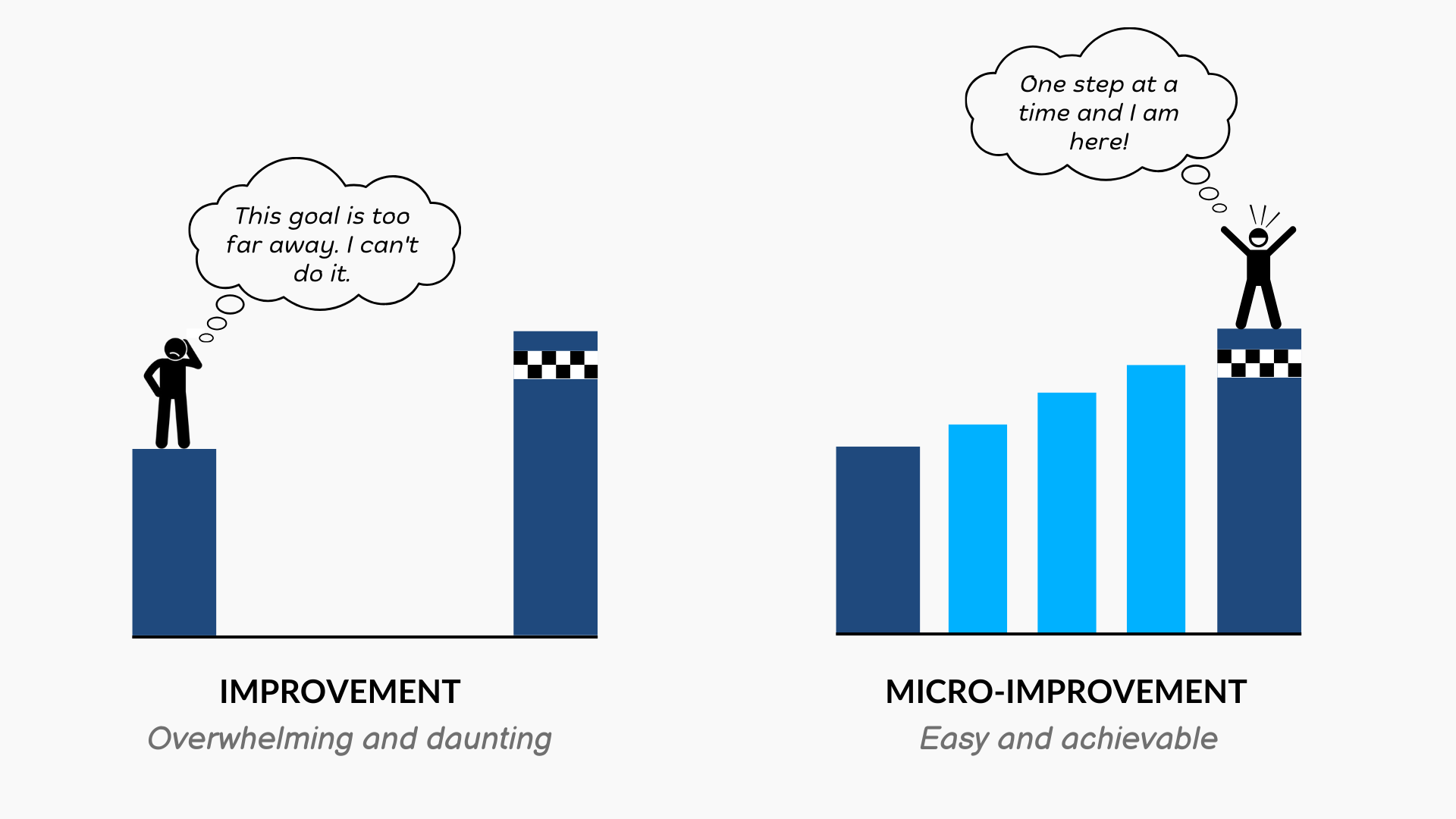 This goal is too far away. I can't do it.

IMPROVEMENT

Overwhelming and daunting

One step at a time and I am here!

MICRO-IMPROVEMENT

Easy and achievable